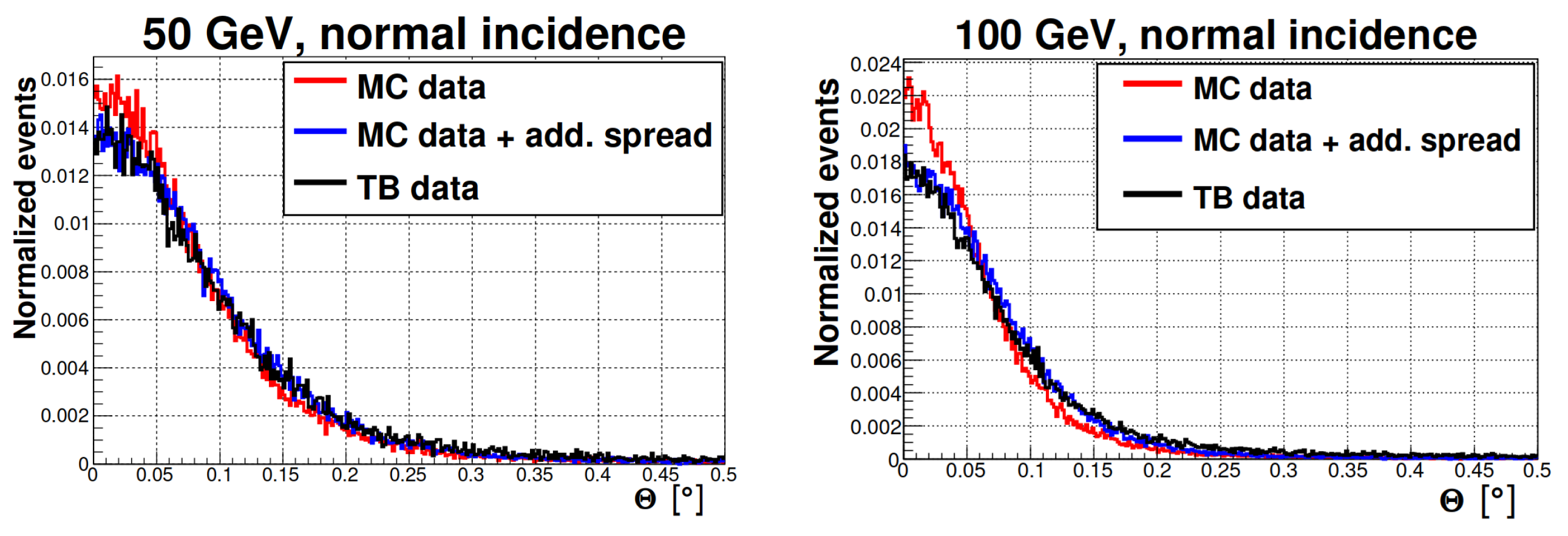 50 GeV, normal incidence

Normalized events

0.016
0.014
0.012
0.01
0.008
0.006
0.004
0.002
0

MC data
MC data + add. spread
TB data

0 0.05 0.1 0.15 0.2 0.25 0.3 0.35 0.4 0.45 0.5

$\Theta$ [°]

100 GeV, normal incidence

Normalized events

0.024
0.022
0.02
0.018
0.016
0.014
0.012
0.01
0.008
0.006
0.004
0.002
0

MC data
MC data + add. spread
TB data

0 0.05 0.1 0.15 0.2 0.25 0.3 0.35 0.4 0.45 0.5

$\Theta$ [°]